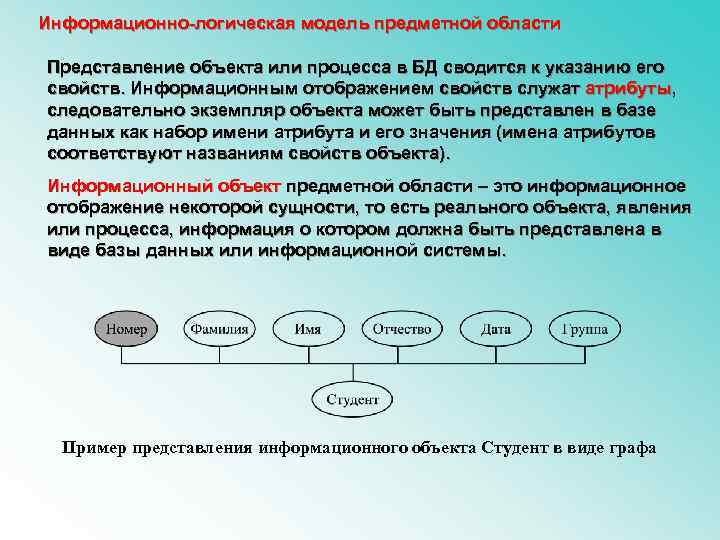 Информационно-логическая модель предметной области

Представление объекта или процесса в БД сводится к указанию его свойств. Информационным отображением свойств служат атрибуты, следовательно экземпляр объекта может быть представлен в базе данных как набор имени атрибута и его значения (имена атрибутов соответствуют названиям свойств объекта).

Информационный объект предметной области – это информационное отображение некоторой сущности, то есть реального объекта, явления или процесса, информация о котором должна быть представлена в виде базы данных или информационной системы.

Номер
Фамилия
Имя
Отчество
Дата
Группа
Студент

Пример представления информационного объекта Студент в виде графа